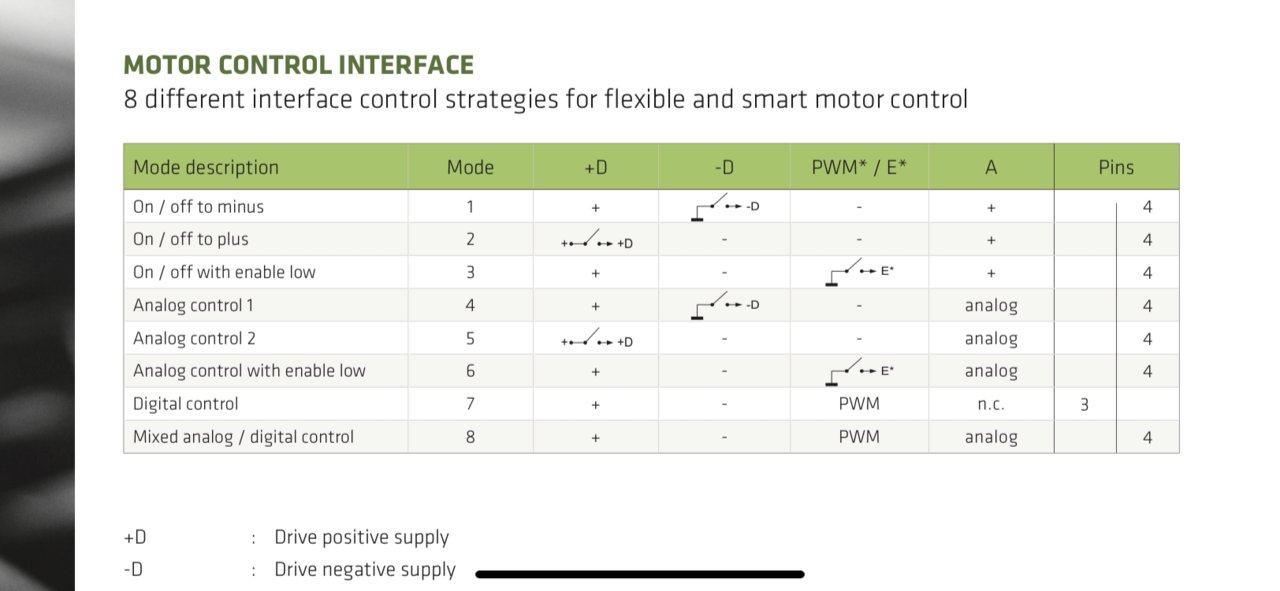 MOTOR CONTROL INTERFACE
8 different interface control strategies for flexible and smart motor control

| Mode description | Mode | +D | -D | PWM* / E* | A | Pins | |
|---|---|---|---|---|---|---|---|
| On / off to minus | 1 | + | -D | - | + | | 4 |
| On / off to plus | 2 | + +D | - | - | + | | 4 |
| On / off with enable low | 3 | + | - | E* | + | | 4 |
| Analog control 1 | 4 | + | -D | - | analog | | 4 |
| Analog control 2 | 5 | + +D | - | - | analog | | 4 |
| Analog control with enable low | 6 | + | - | E* | analog | | 4 |
| Digital control | 7 | + | - | PWM | n.c. | 3 | |
| Mixed analog / digital control | 8 | + | - | PWM | analog | | 4 |

+D : Drive positive supply
-D : Drive negative supply